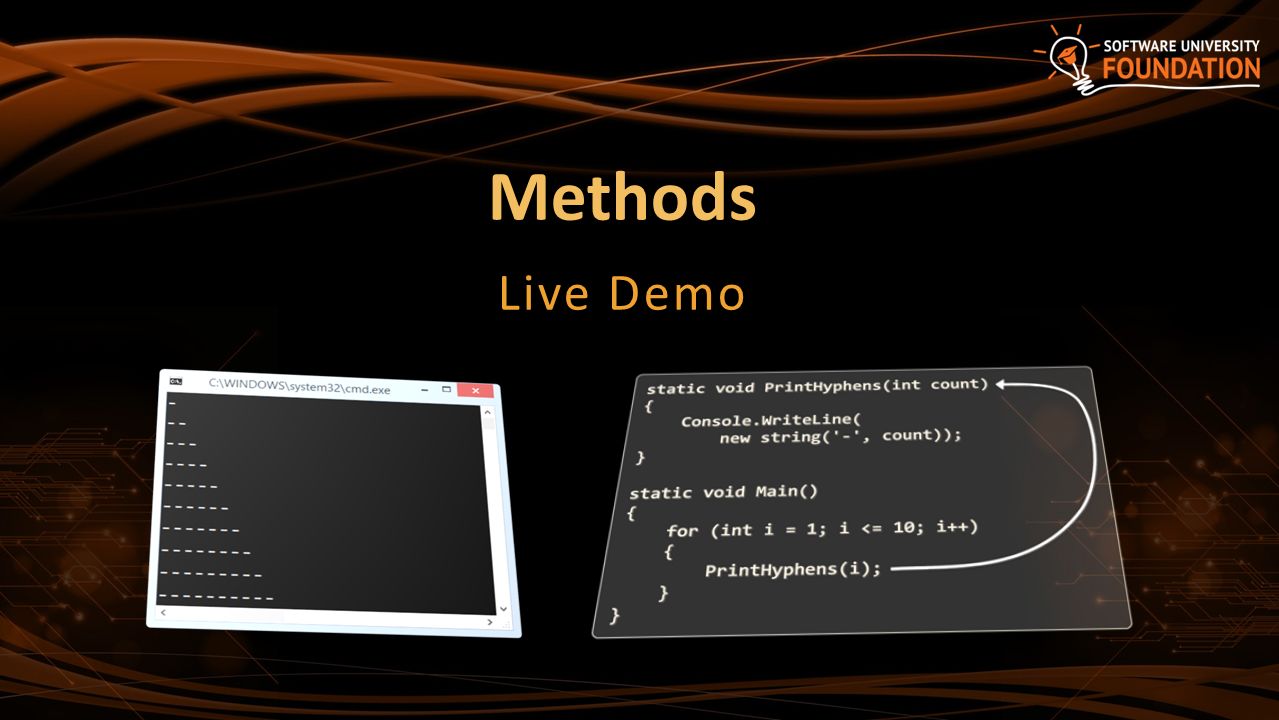 SOFTWARE UNIVERSITY
FOUNDATION

Methods

Live Demo

C:\WINDOWS\system32\cmd.exe

-
--
---
----
-----
------
-------
--------
---------
----------

static void PrintHyphens(int count)
{
    Console.WriteLine(
        new string('-', count));
}

static void Main()
{
    for (int i = 1; i <= 10; i++)
    {
        PrintHyphens(i);
    }
}